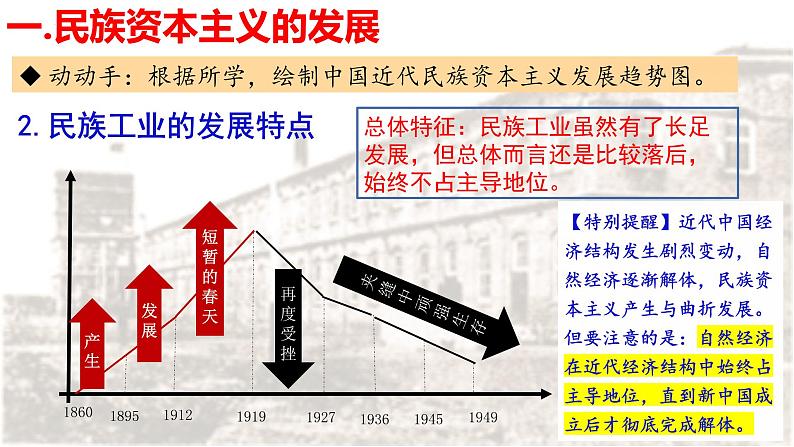 一.民族资本主义的发展

◆ 动动手：根据所学，绘制中国近代民族资本主义发展趋势图。

2. 民族工业的发展特点

总体特征：民族工业虽然有了长足发展，但总体而言还是比较落后，始终不占主导地位。

产生

发展

短暂的春天

再度受挫

夹缝中顽强生存

1860 1895 1912 1919 1927 1936 1945 1949

【特别提醒】近代中国经济结构发生剧烈变动，自然经济逐渐解体，民族资本主义产生与曲折发展。但要注意的是：自然经济在近代经济结构中始终占主导地位，直到新中国成立后才彻底完成解体。